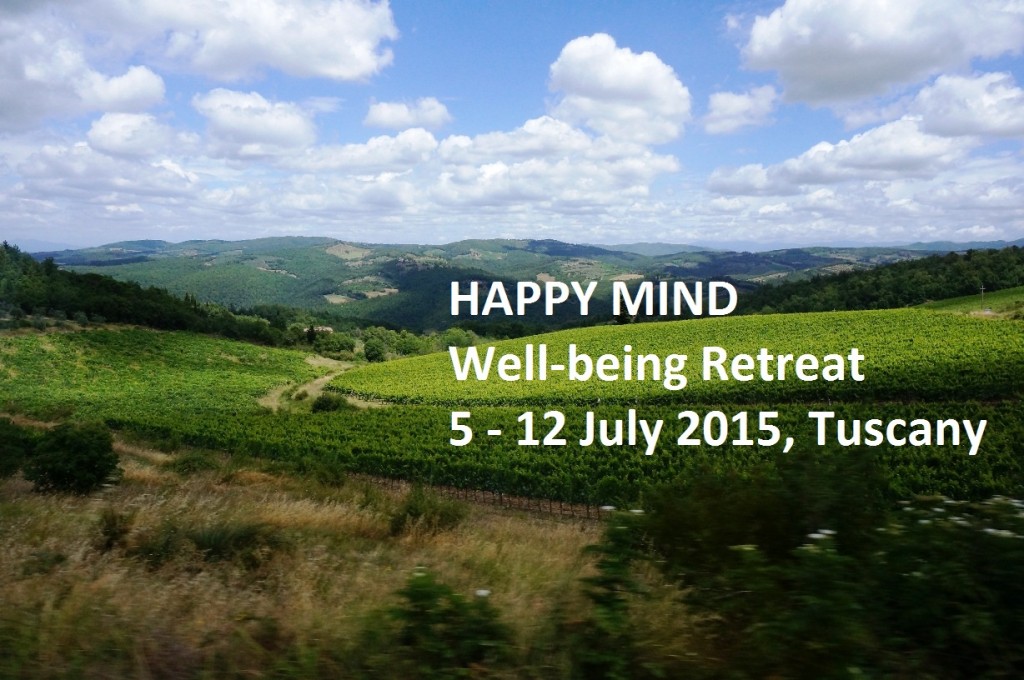 HAPPY MIND
Well-being Retreat
5 - 12 July 2015, Tuscany